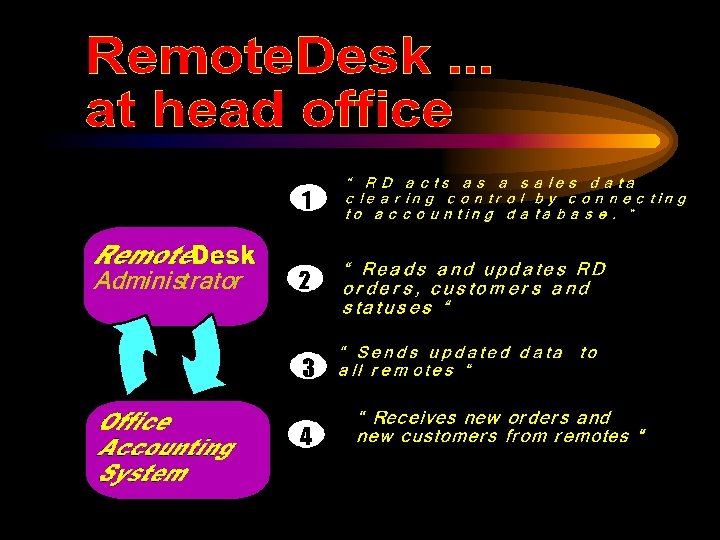 RemoteDesk ...
at head office

RemoteDesk
Administrator

Office
Accounting
System

1 " RD acts as a sales data clearing control by connecting to accounting database. "

2 " Reads and updates RD orders, customers and statuses "

3 " Sends updated data to all remotes "

4 " Receives new orders and new customers from remotes "